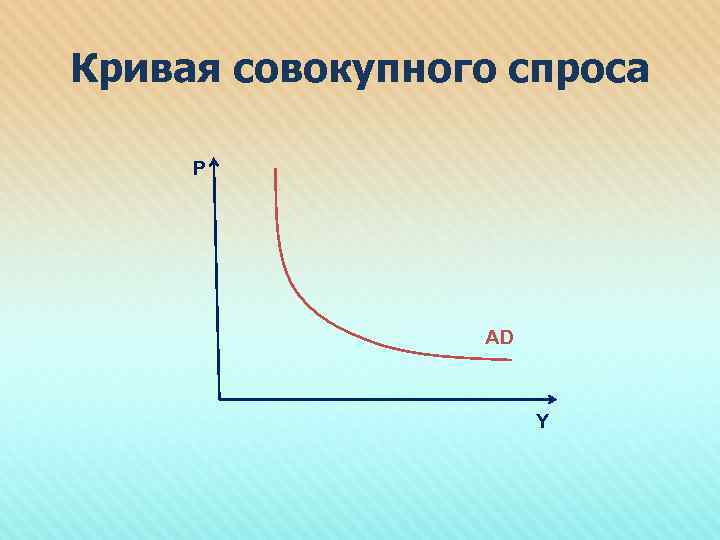 Кривая совокупного спроса

P

AD

Y